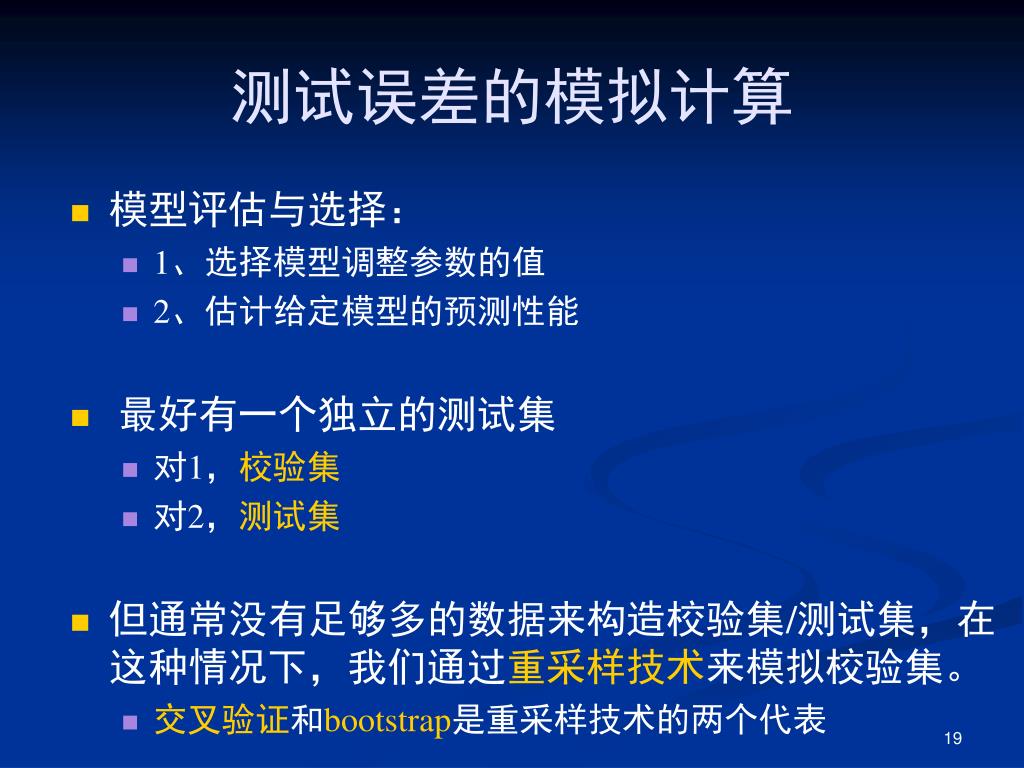 测试误差的模拟计算

模型评估与选择：
1、选择模型调整参数的值
2、估计给定模型的预测性能

最好有一个独立的测试集
对1，校验集
对2，测试集

但通常没有足够多的数据来构造校验集/测试集，在这种情况下，我们通过重采样技术来模拟校验集。
交叉验证和bootstrap是重采样技术的两个代表

19